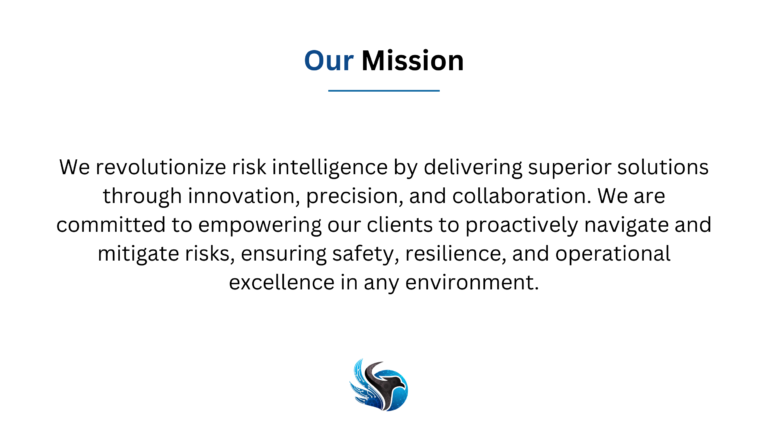 Our Mission

We revolutionize risk intelligence by delivering superior solutions through innovation, precision, and collaboration. We are committed to empowering our clients to proactively navigate and mitigate risks, ensuring safety, resilience, and operational excellence in any environment.